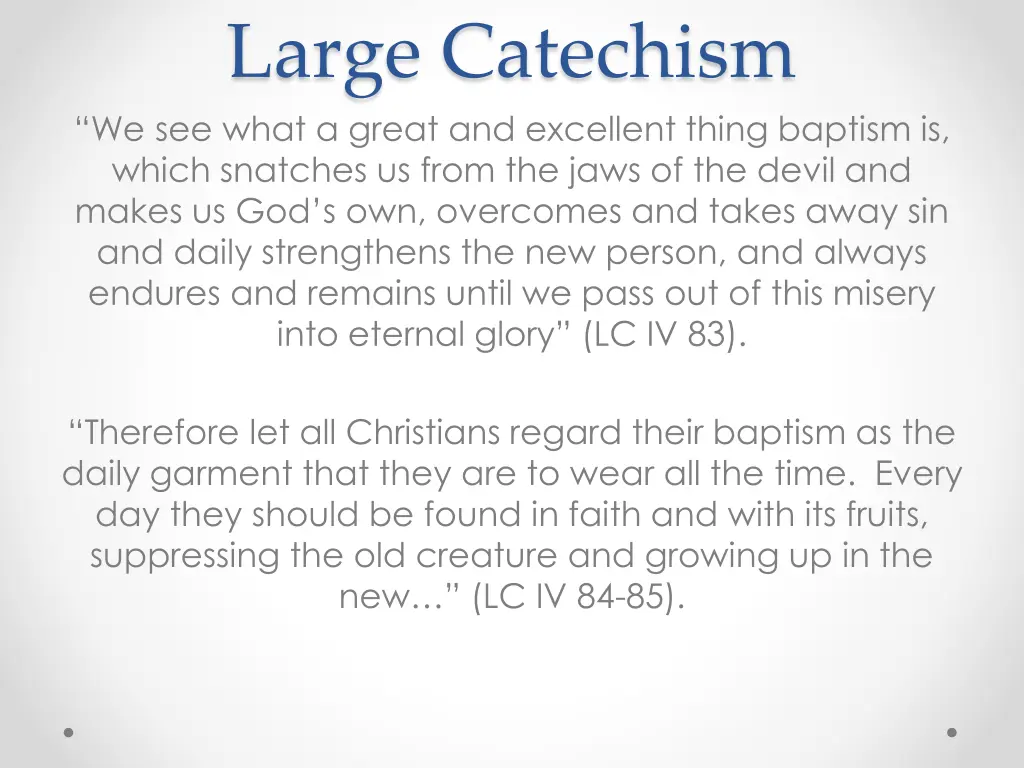 Large Catechism

“We see what a great and excellent thing baptism is, which snatches us from the jaws of the devil and makes us God’s own, overcomes and takes away sin and daily strengthens the new person, and always endures and remains until we pass out of this misery into eternal glory” (LC IV 83).

“Therefore let all Christians regard their baptism as the daily garment that they are to wear all the time. Every day they should be found in faith and with its fruits, suppressing the old creature and growing up in the new…” (LC IV 84-85).